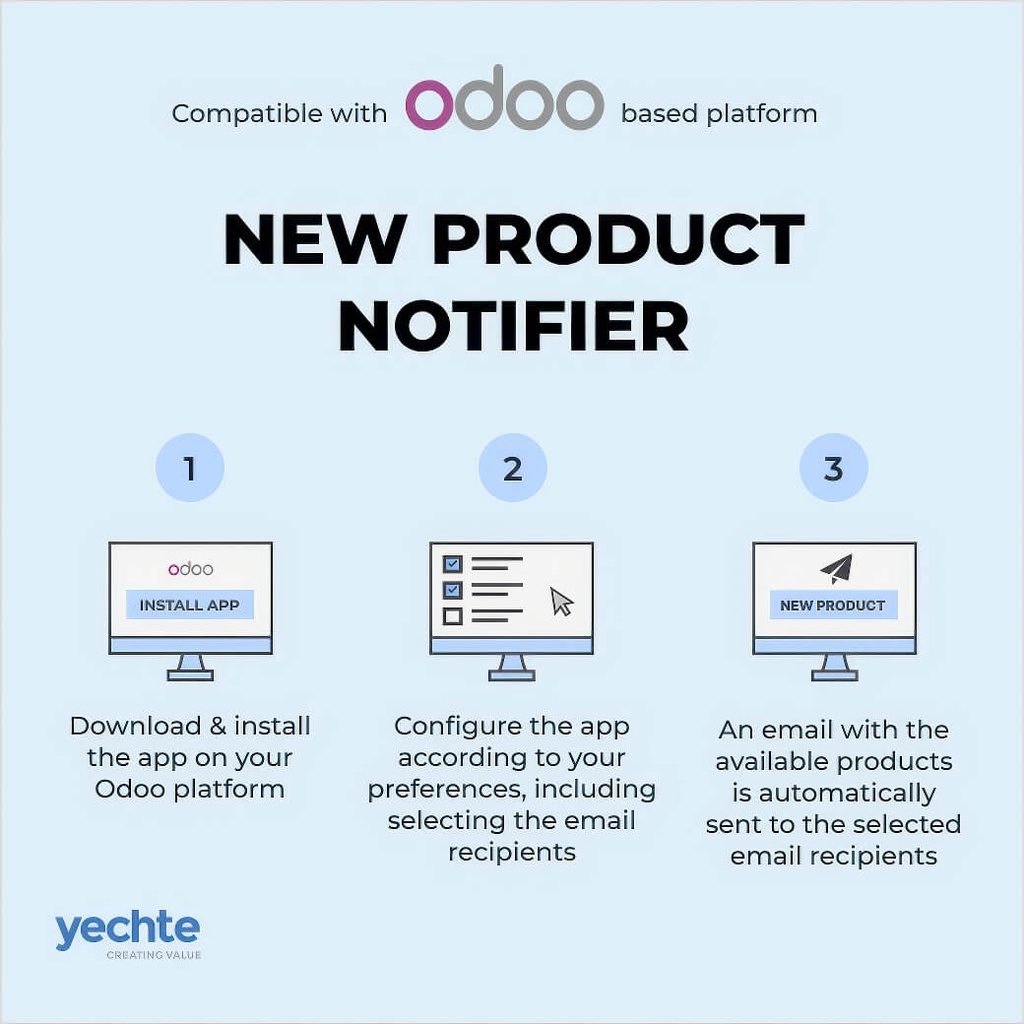 Compatible with odoo based platform

NEW PRODUCT NOTIFIER

1

odoo

INSTALL APP

Download & install the app on your Odoo platform

2

Configure the app according to your preferences, including selecting the email recipients

3

NEW PRODUCT

An email with the available products is automatically sent to the selected email recipients

yechte
CREATING VALUE